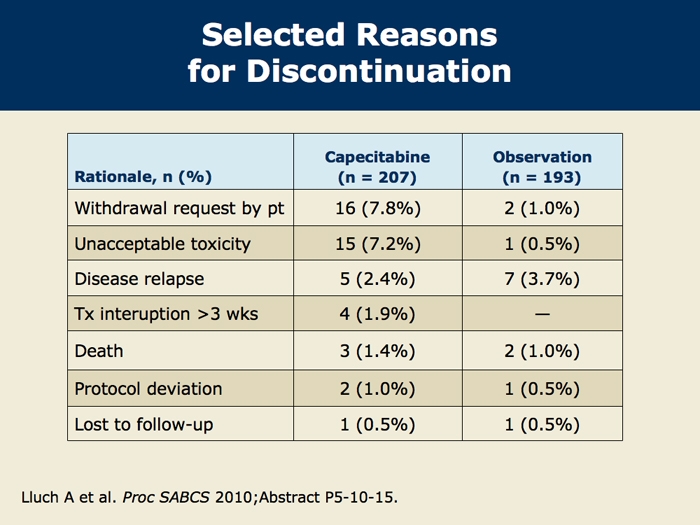 Selected Reasons for Discontinuation

| Rationale, n (%) | Capecitabine (n = 207) | Observation (n = 193) |
|---|---|---|
| Withdrawal request by pt | 16 (7.8%) | 2 (1.0%) |
| Unacceptable toxicity | 15 (7.2%) | 1 (0.5%) |
| Disease relapse | 5 (2.4%) | 7 (3.7%) |
| Tx interuption >3 wks | 4 (1.9%) | — |
| Death | 3 (1.4%) | 2 (1.0%) |
| Protocol deviation | 2 (1.0%) | 1 (0.5%) |
| Lost to follow-up | 1 (0.5%) | 1 (0.5%) |

Lluch A et al. Proc SABCS 2010;Abstract P5-10-15.